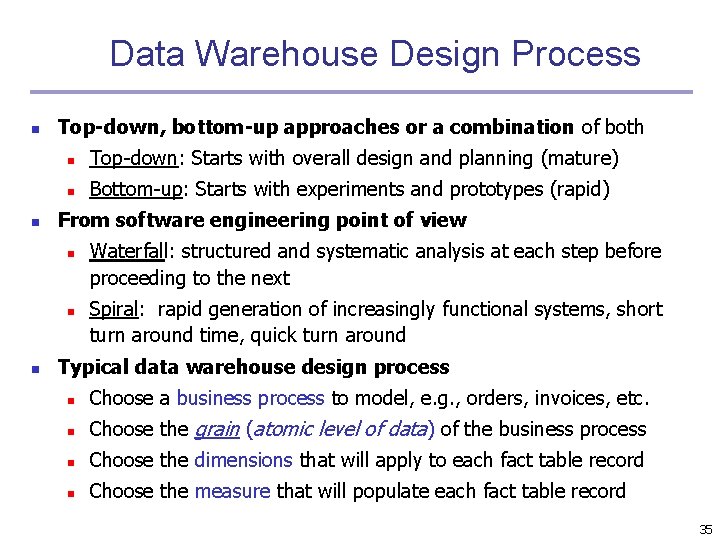 Data Warehouse Design Process

- Top-down, bottom-up approaches or a combination of both
  - Top-down: Starts with overall design and planning (mature)
  - Bottom-up: Starts with experiments and prototypes (rapid)
- From software engineering point of view
  - Waterfall: structured and systematic analysis at each step before proceeding to the next
  - Spiral: rapid generation of increasingly functional systems, short turn around time, quick turn around
- Typical data warehouse design process
  - Choose a business process to model, e.g., orders, invoices, etc.
  - Choose the grain (atomic level of data) of the business process
  - Choose the dimensions that will apply to each fact table record
  - Choose the measure that will populate each fact table record

35